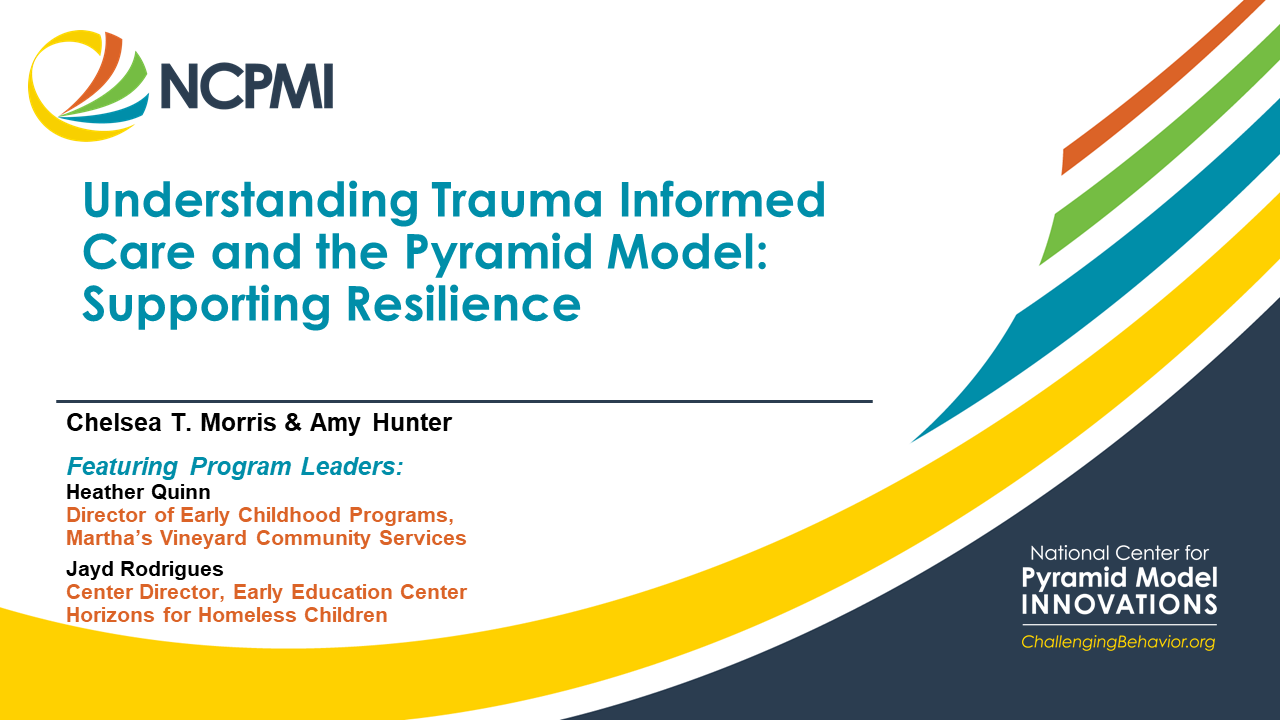 NCPMI

Understanding Trauma Informed Care and the Pyramid Model: Supporting Resilience

Chelsea T. Morris & Amy Hunter

Featuring Program Leaders:
Heather Quinn
Director of Early Childhood Programs, Martha's Vineyard Community Services

Jayd Rodrigues
Center Director, Early Education Center
Horizons for Homeless Children

National Center for
Pyramid Model
INNOVATIONS
ChallengingBehavior.org